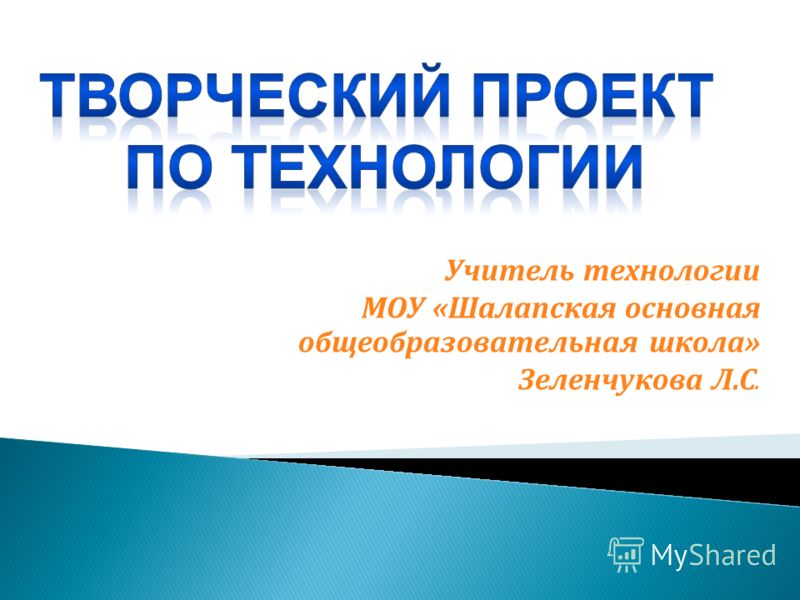 ТВОРЧЕСКИЙ ПРОЕКТ ПО ТЕХНОЛОГИИ

Учитель технологии МОУ «Шалапская основная общеобразовательная школа» Зеленчукова Л.С.

MyShared